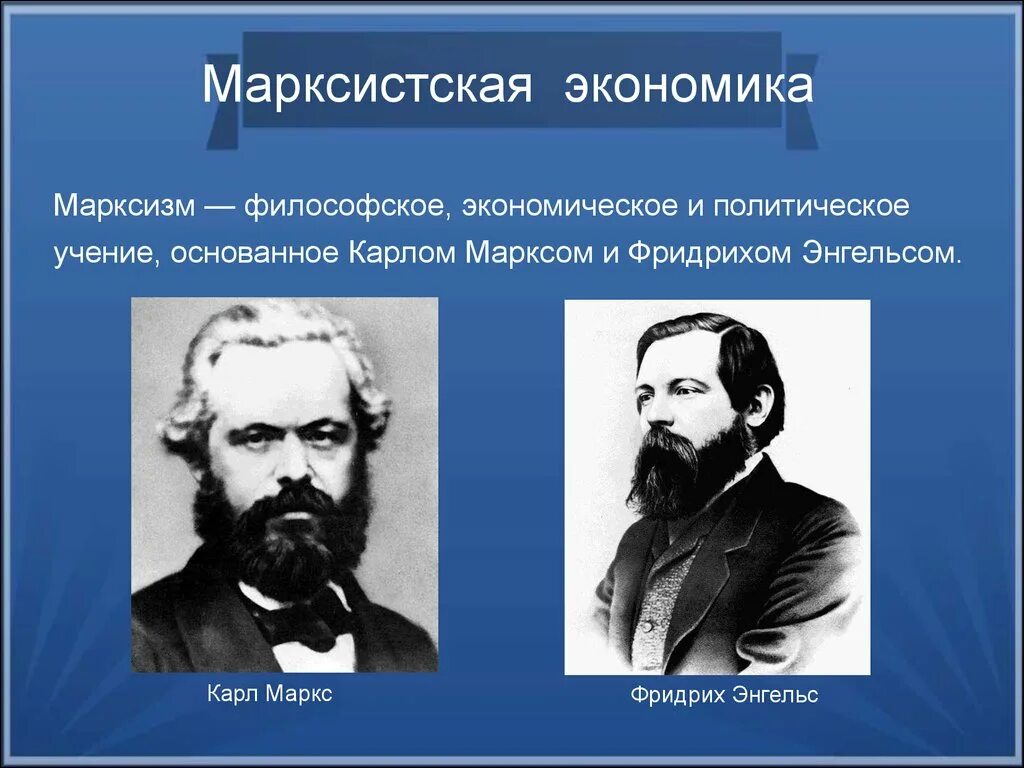 Марксистская экономика

Марксизм — философское, экономическое и политическое учение, основанное Карлом Марксом и Фридрихом Энгельсом.

Карл Маркс

Фридрих Энгельс